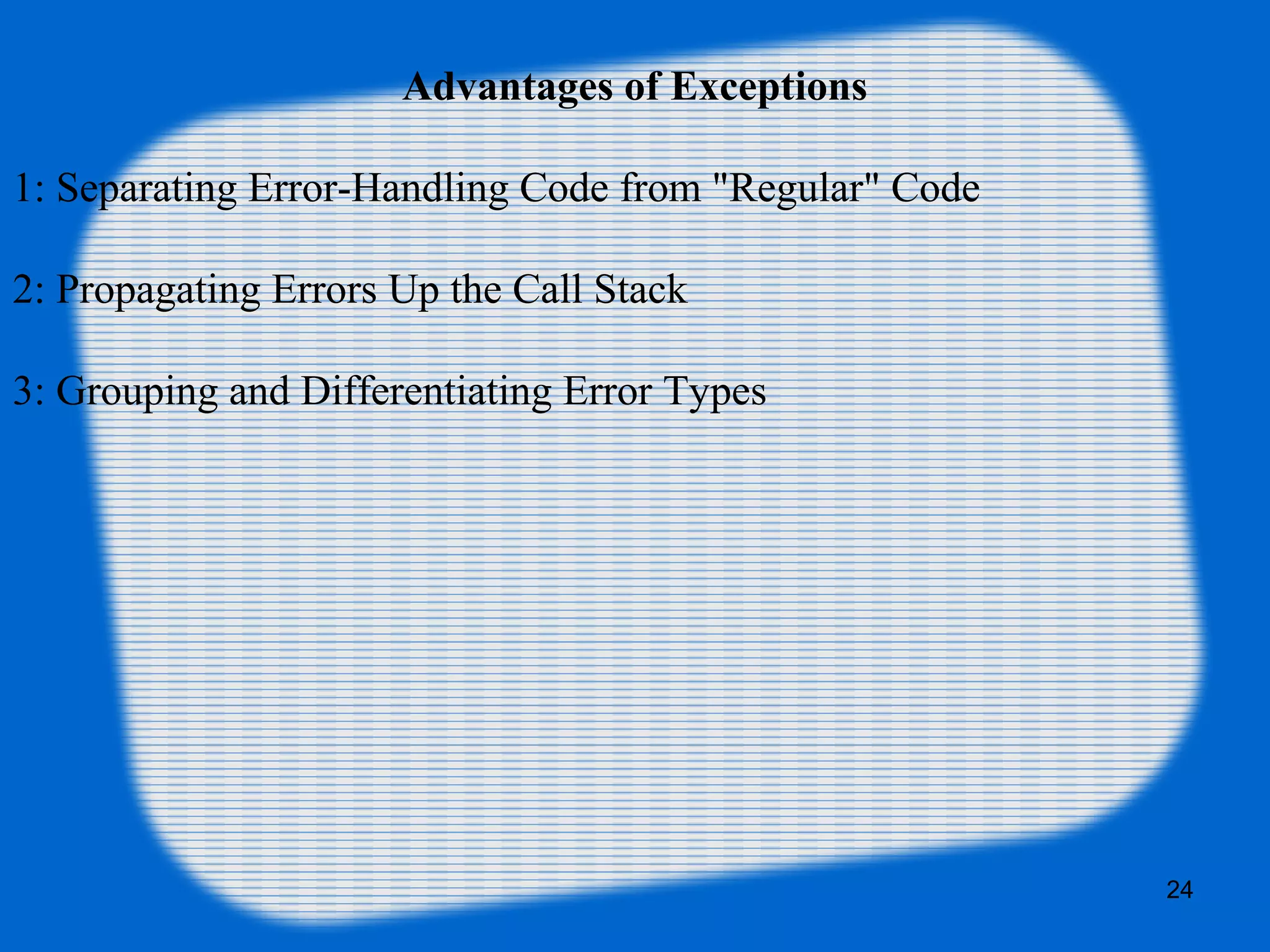 Advantages of Exceptions

1: Separating Error-Handling Code from "Regular" Code

2: Propagating Errors Up the Call Stack

3: Grouping and Differentiating Error Types

24